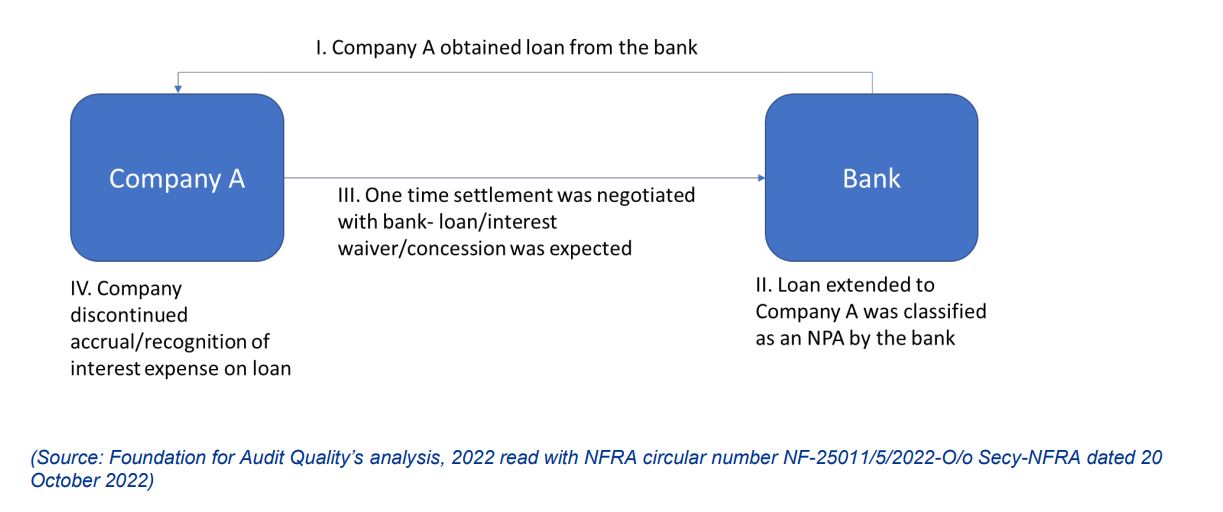 I. Company A obtained loan from the bank

Company A

III. One time settlement was negotiated with bank- loan/interest waiver/concession was expected

Bank

IV. Company discontinued accrual/recognition of interest expense on loan

II. Loan extended to Company A was classified as an NPA by the bank

(Source: Foundation for Audit Quality's analysis, 2022 read with NFRA circular number NF-25011/5/2022-O/o Secy-NFRA dated 20 October 2022)